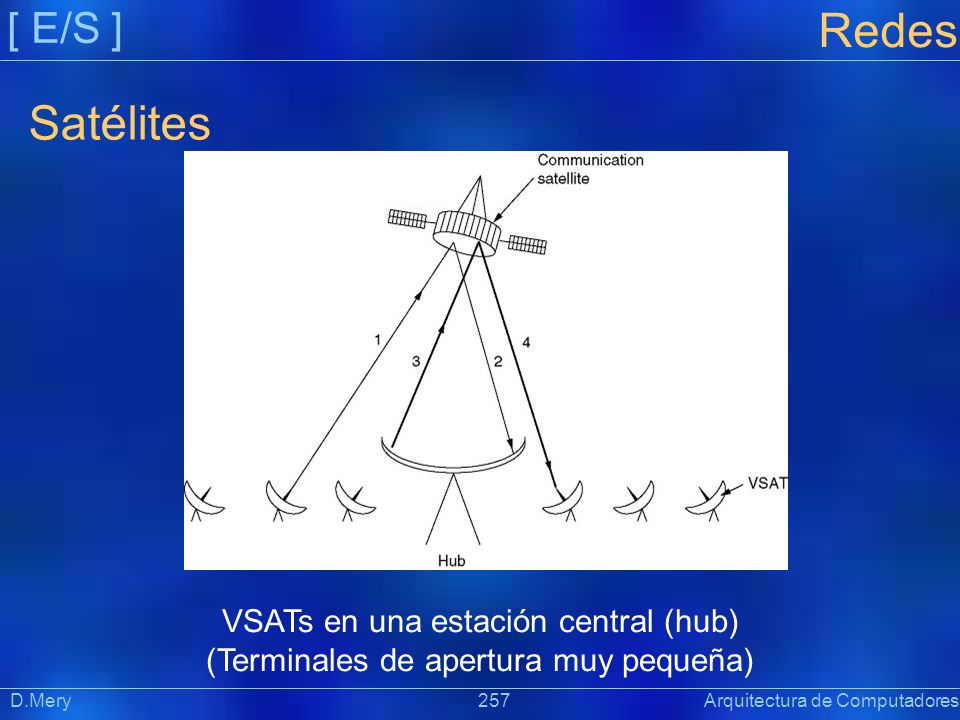 [ E/S ]

Redes

Satélites

Communication satellite

1

3

2

4

VSAT

Hub

VSATs en una estación central (hub)
(Terminales de apertura muy pequeña)

D.Mery

257

Arquitectura de Computadores